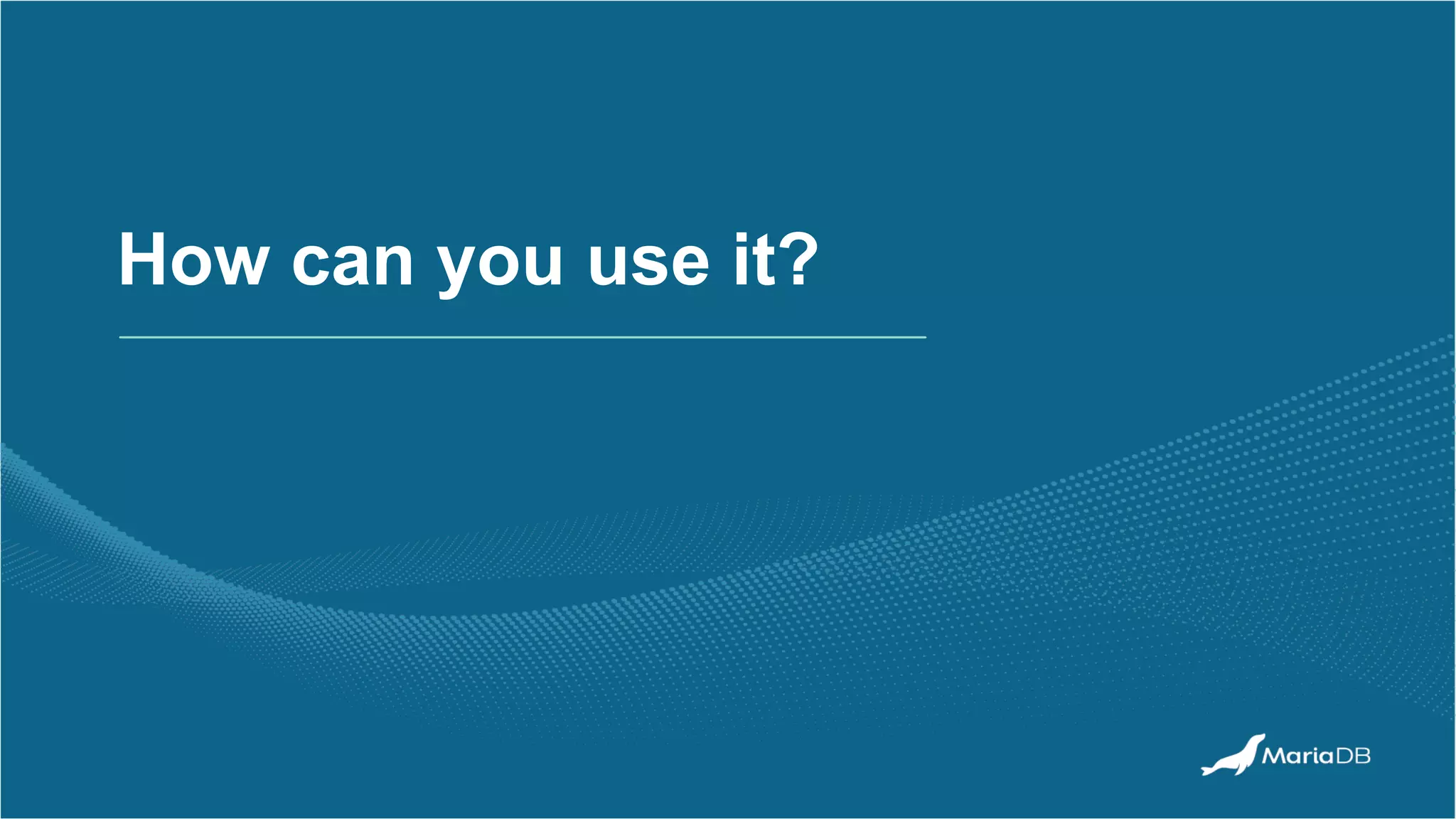 How can you use it?

MariaDB